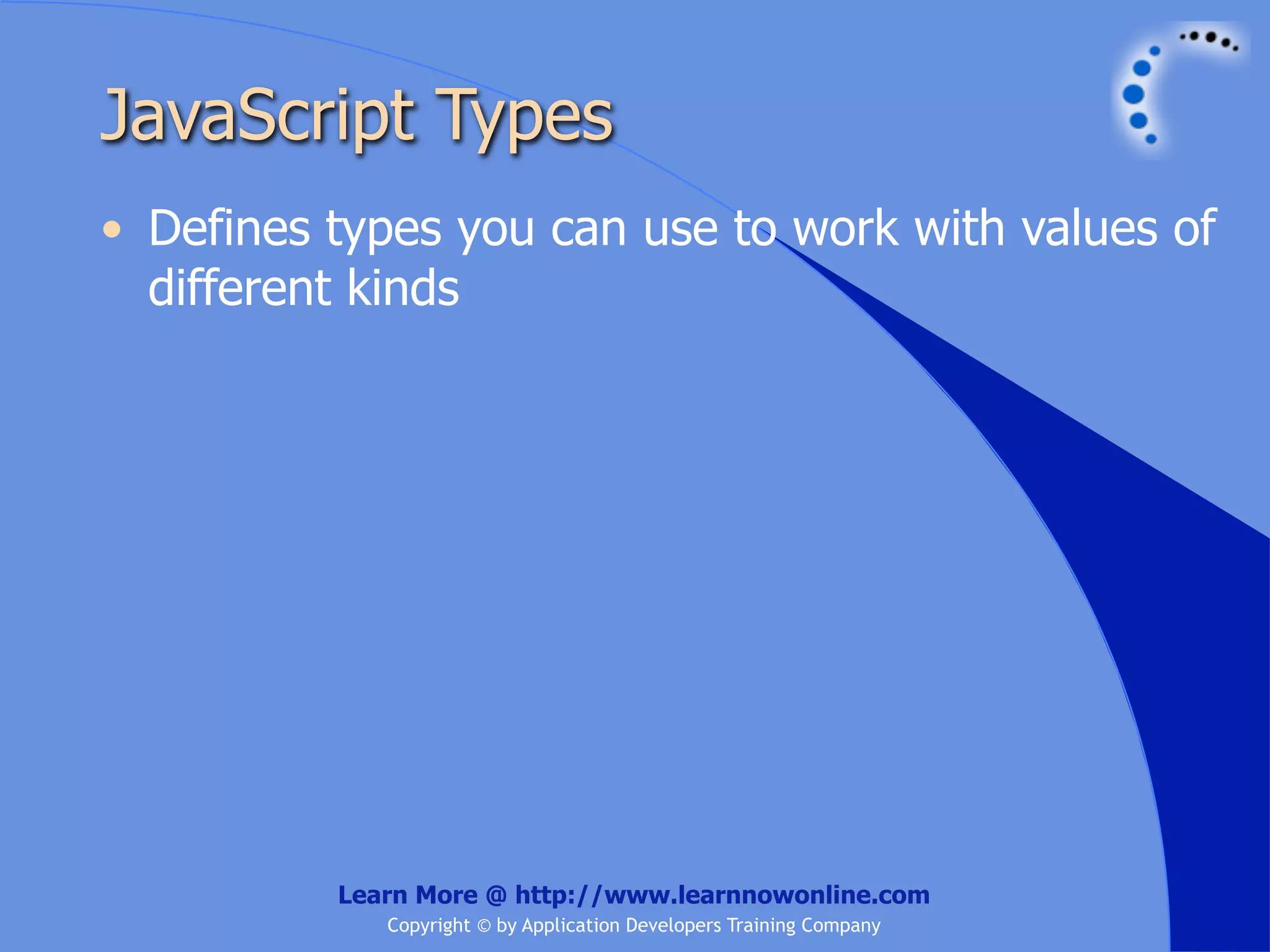 JavaScript Types

• Defines types you can use to work with values of different kinds

Learn More @ http://www.learnnowonline.com
Copyright © by Application Developers Training Company